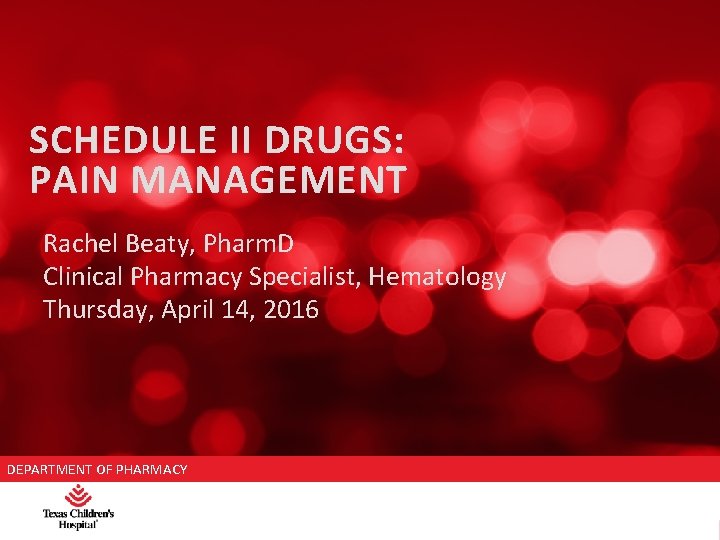 SCHEDULE II DRUGS:
PAIN MANAGEMENT

Rachel Beaty, PharmD
Clinical Pharmacy Specialist, Hematology
Thursday, April 14, 2016

DEPARTMENT OF PHARMACY

Texas Children's Hospital